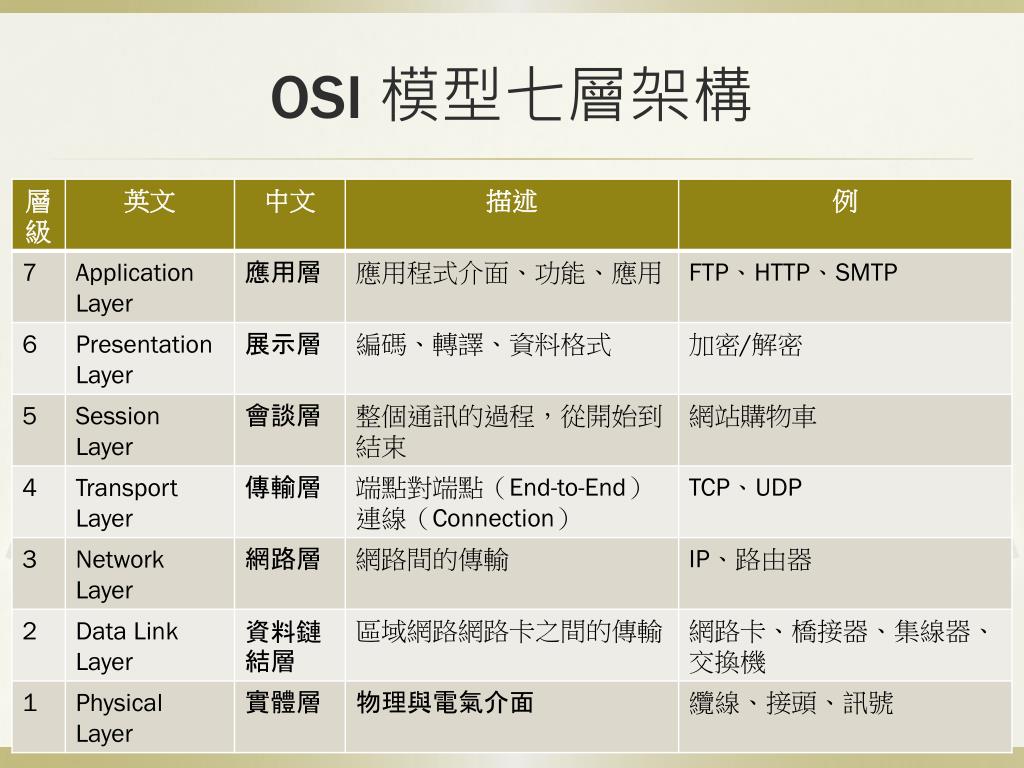 OSI 模型七層架構

| 層級 | 英文 | 中文 | 描述 | 例 |
|---|---|---|---|---|
| 7 | Application Layer | 應用層 | 應用程式介面、功能、應用 | FTP、HTTP、SMTP |
| 6 | Presentation Layer | 展示層 | 編碼、轉譯、資料格式 | 加密/解密 |
| 5 | Session Layer | 會談層 | 整個通訊的過程，從開始到結束 | 網站購物車 |
| 4 | Transport Layer | 傳輸層 | 端點對端點（End-to-End）連線（Connection） | TCP、UDP |
| 3 | Network Layer | 網路層 | 網路間的傳輸 | IP、路由器 |
| 2 | Data Link Layer | 資料鏈結層 | 區域網路網路卡之間的傳輸 | 網路卡、橋接器、集線器、交換機 |
| 1 | Physical Layer | 實體層 | 物理與電氣介面 | 纜線、接頭、訊號 |